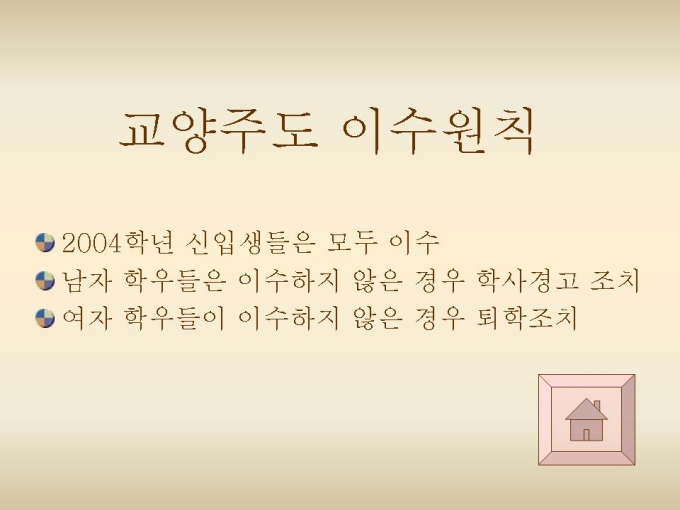 교양주도 이수원칙

2004학년 신입생들은 모두 이수
남자 학우들은 이수하지 않은 경우 학사경고 조치
여자 학우들이 이수하지 않은 경우 퇴학조치